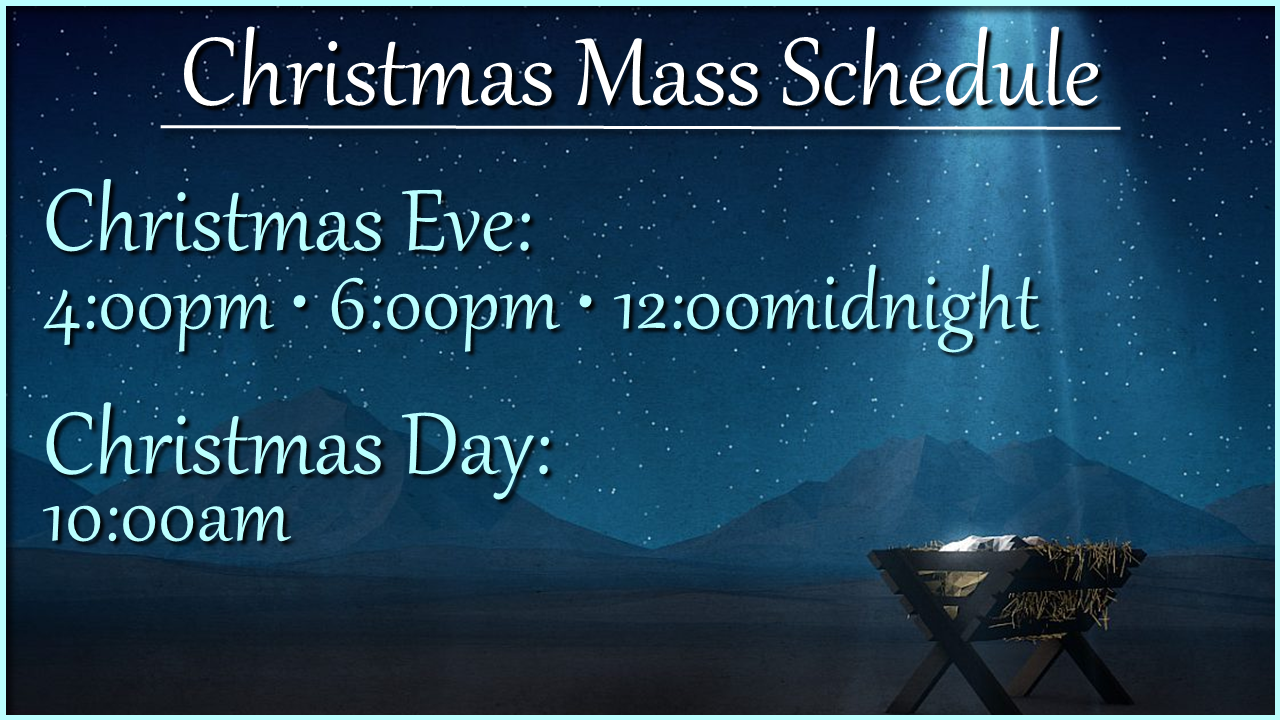 Christmas Mass Schedule

Christmas Eve:
4:00pm • 6:00pm • 12:00midnight

Christmas Day:
10:00am